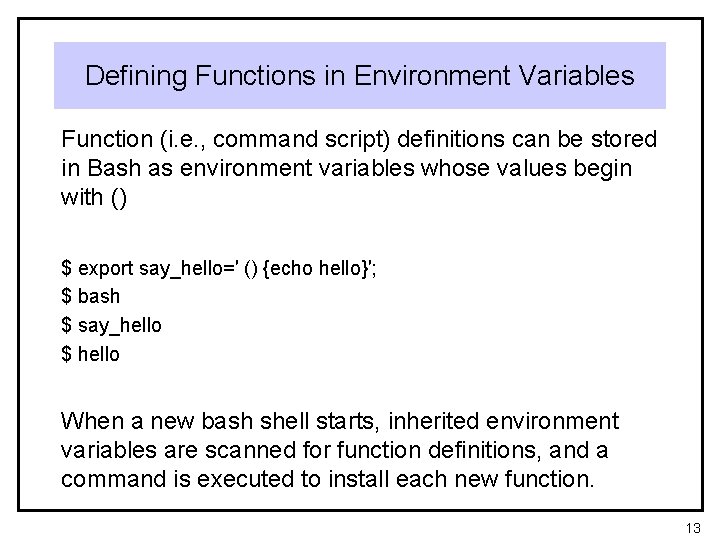 Defining Functions in Environment Variables

Function (i.e., command script) definitions can be stored in Bash as environment variables whose values begin with ()

$ export say_hello=' () {echo hello}';
$ bash
$ say_hello
$ hello

When a new bash shell starts, inherited environment variables are scanned for function definitions, and a command is executed to install each new function.

13